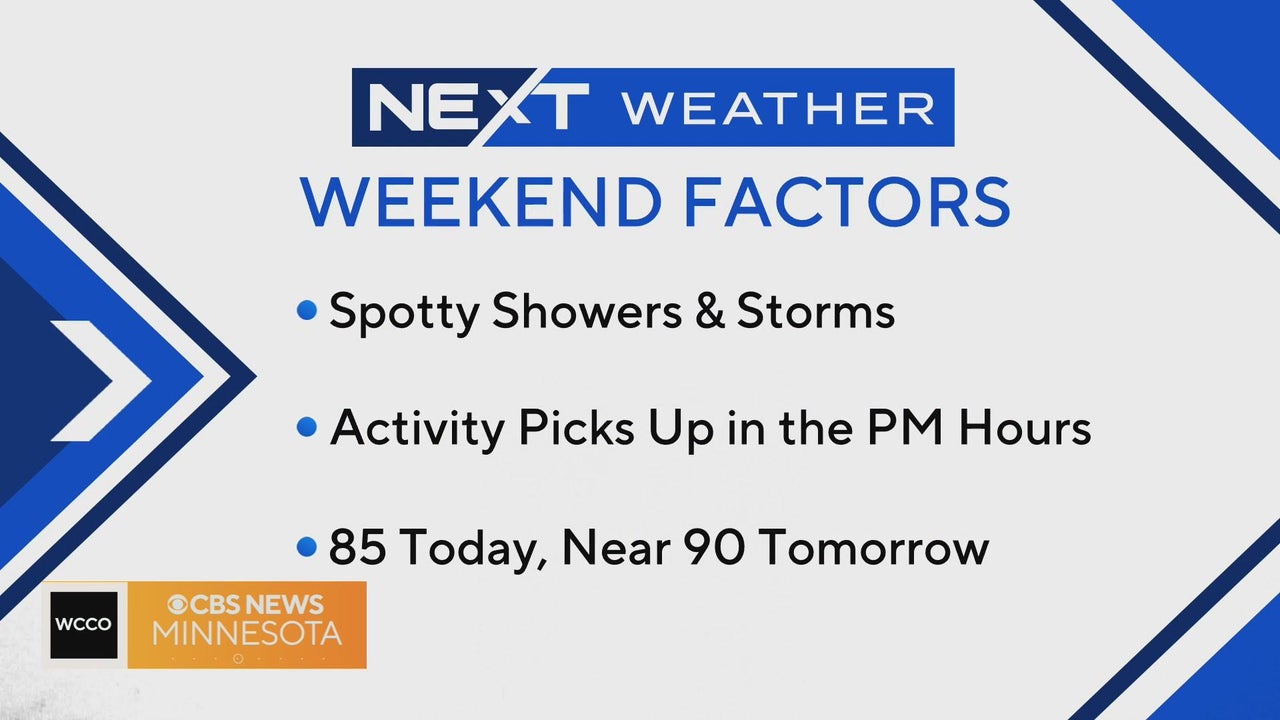 NEXT WEATHER
WEEKEND FACTORS

• Spotty Showers & Storms

• Activity Picks Up in the PM Hours

• 85 Today, Near 90 Tomorrow

WCCO
CBS NEWS
MINNESOTA